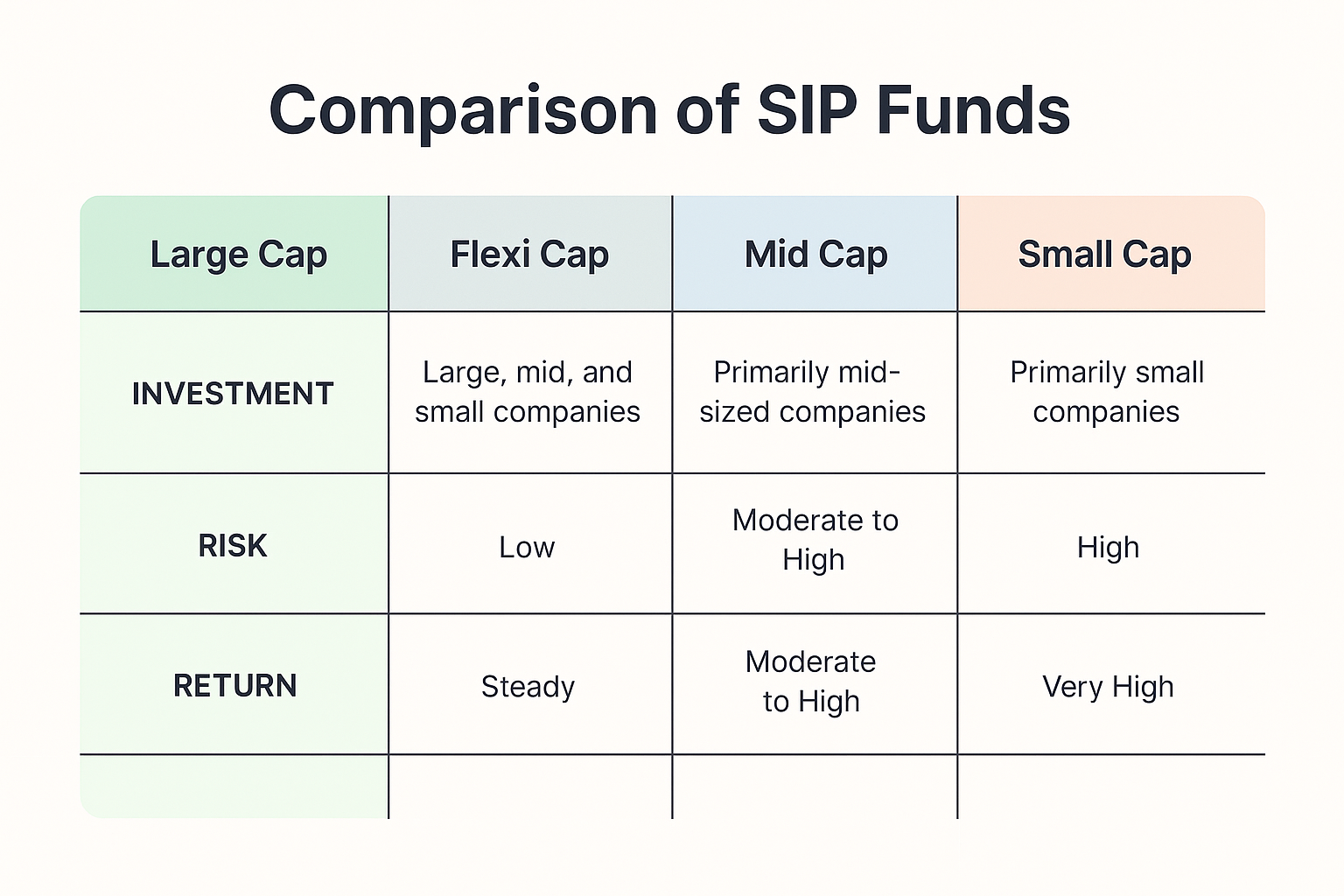 Comparison of SIP Funds

| Large Cap | Flexi Cap | Mid Cap | Small Cap |
|---|---|---|---|
| INVESTMENT | Large, mid, and small companies | Primarily mid-sized companies | Primarily small companies |
| RISK | Low | Moderate to High | High |
| RETURN | Steady | Moderate to High | Very High |
| | | | |